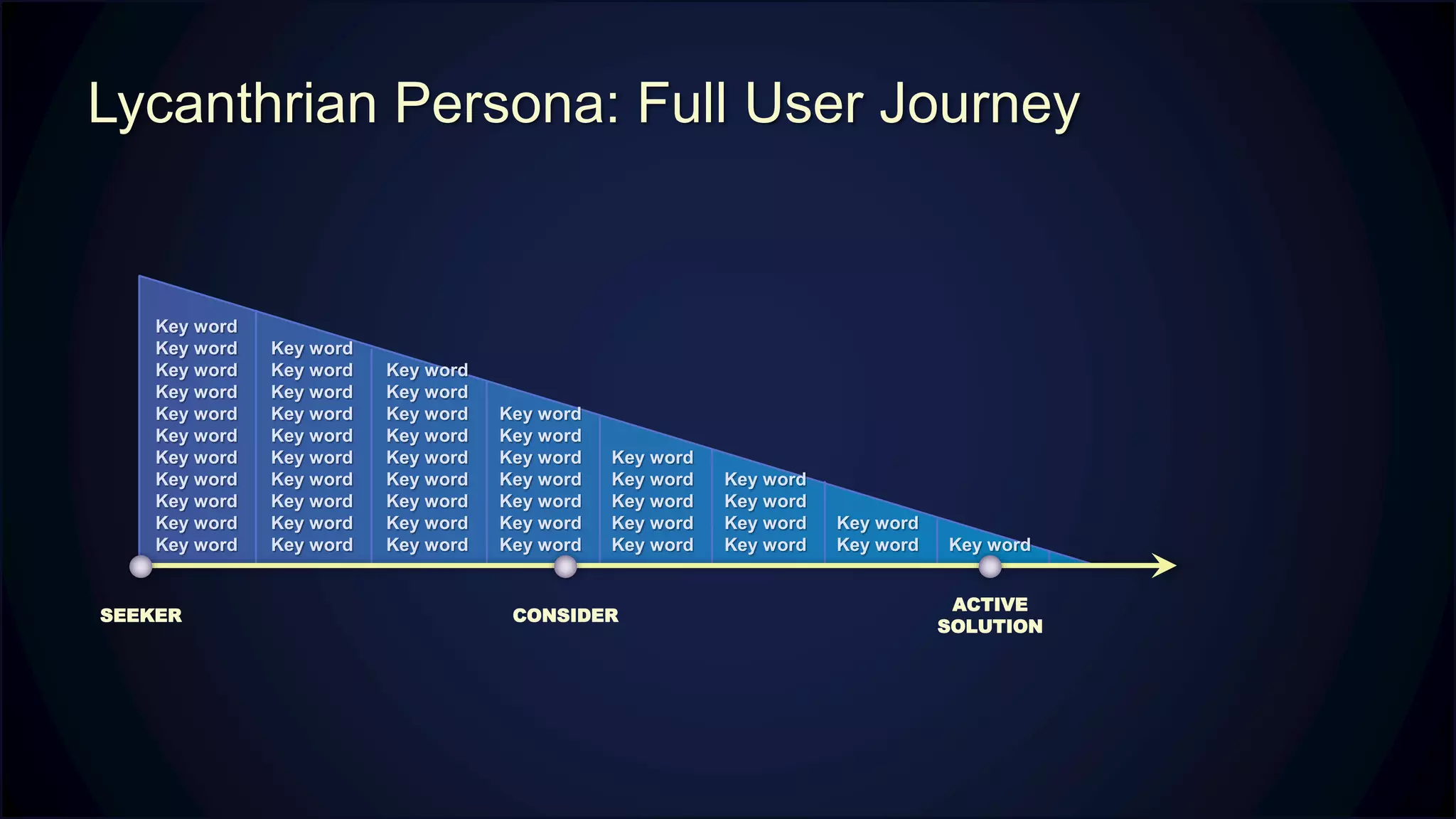 Lycanthrian Persona: Full User Journey

Key word
Key word
Key word
Key word
Key word
Key word
Key word
Key word
Key word
Key word
Key word

Key word
Key word
Key word
Key word
Key word
Key word
Key word
Key word
Key word
Key word

Key word
Key word
Key word
Key word
Key word
Key word
Key word
Key word
Key word

Key word
Key word
Key word
Key word
Key word
Key word
Key word

Key word
Key word
Key word
Key word
Key word

Key word
Key word
Key word
Key word

Key word
Key word

Key word

SEEKER

CONSIDER

ACTIVE SOLUTION